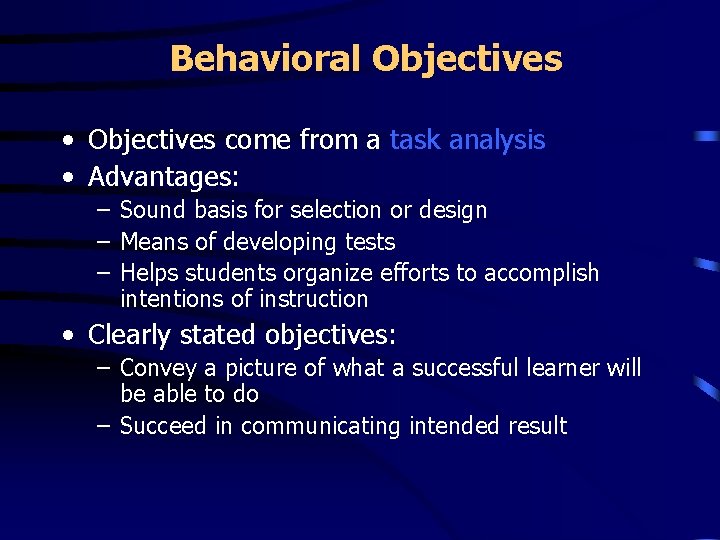 Behavioral Objectives

• Objectives come from a task analysis
• Advantages:
– Sound basis for selection or design
– Means of developing tests
– Helps students organize efforts to accomplish intentions of instruction
• Clearly stated objectives:
– Convey a picture of what a successful learner will be able to do
– Succeed in communicating intended result